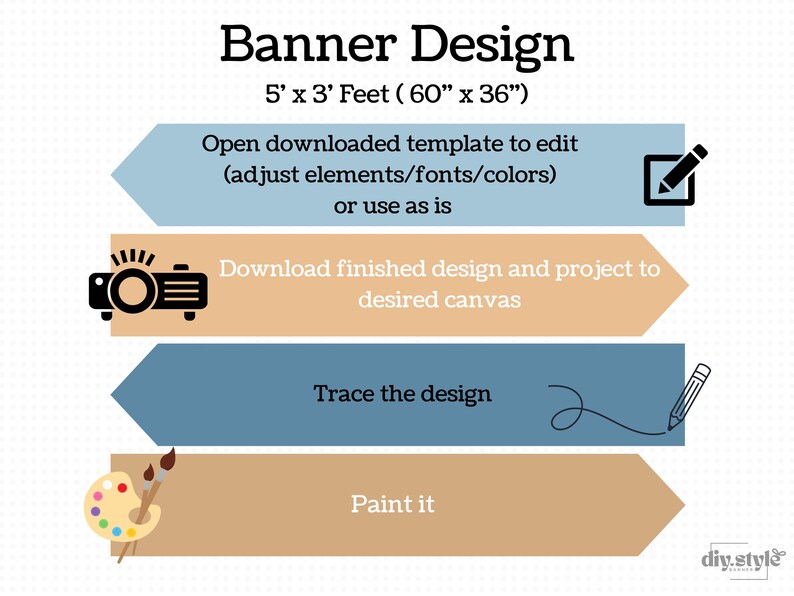 Banner Design
5' x 3' Feet ( 60" x 36")

Open downloaded template to edit (adjust elements/fonts/colors) or use as is

Download finished design and project to desired canvas

Trace the design

Paint it

diy.style
BANNER